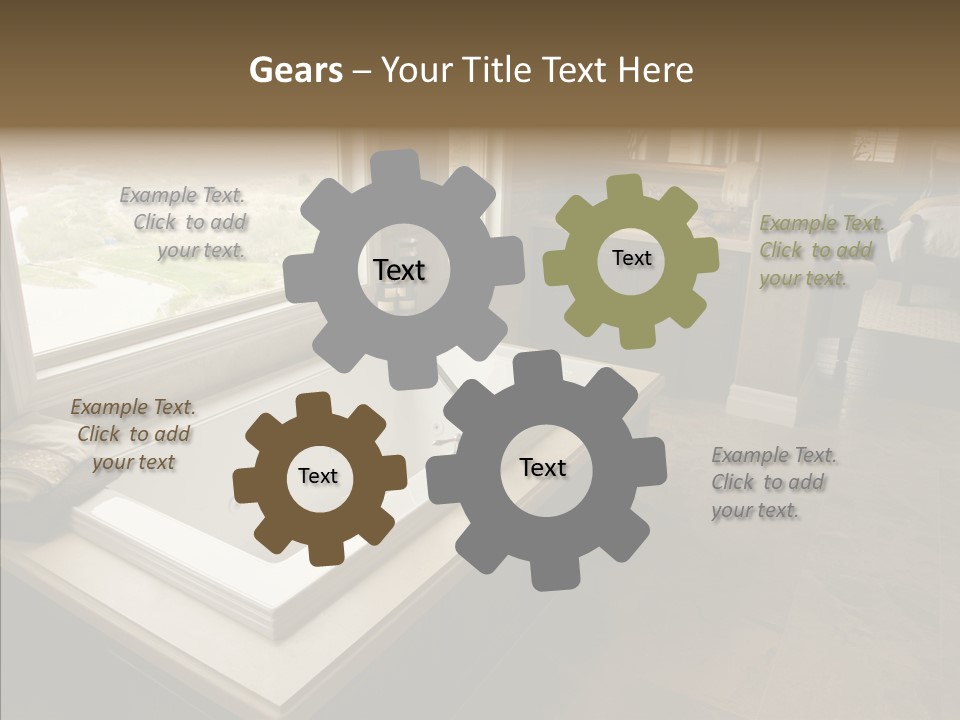 Gears – Your Title Text Here

Example Text. Click to add your text.

Text

Text

Example Text. Click to add your text.

Example Text. Click to add your text

Text

Text

Example Text. Click to add your text.